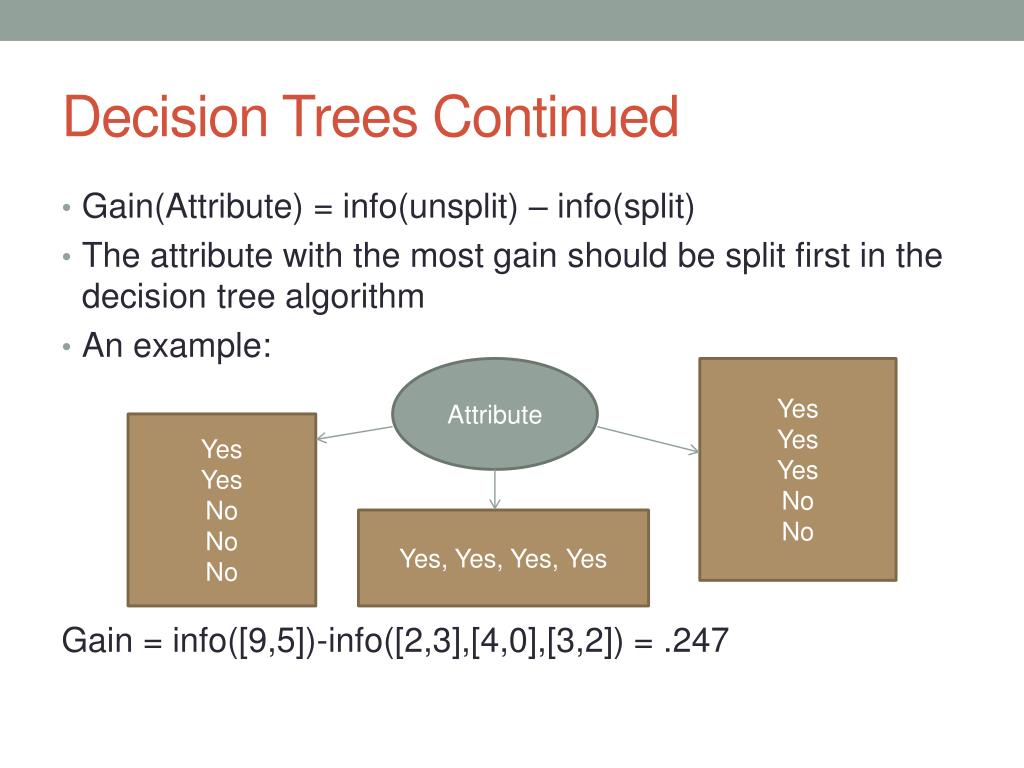 Decision Trees Continued

• Gain(Attribute) = info(unsplit) – info(split)
• The attribute with the most gain should be split first in the decision tree algorithm
• An example:

Attribute

Yes
Yes
No
No
No

Yes, Yes, Yes, Yes

Yes
Yes
Yes
No
No

Gain = info([9,5])-info([2,3],[4,0],[3,2]) = .247